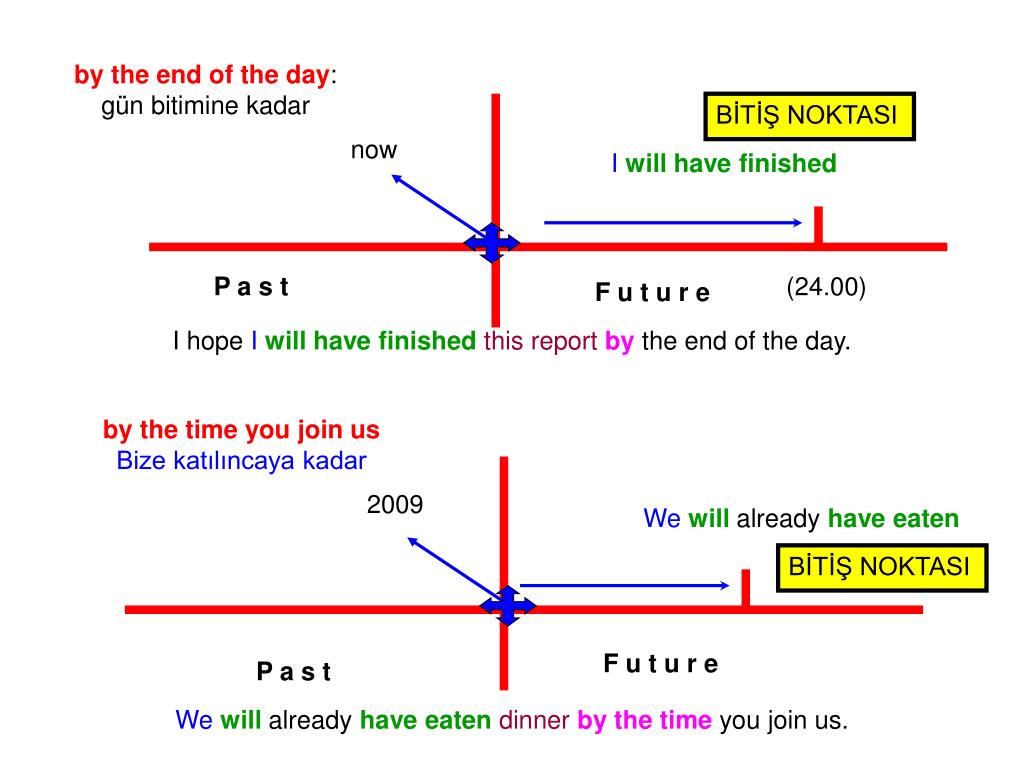 by the end of the day:
gün bitimine kadar

BİTİŞ NOKTASI

now

I will have finished

P a s t

F u t u r e

(24.00)

I hope I will have finished this report by the end of the day.

by the time you join us
Bize katılıncaya kadar

2009

We will already have eaten

BİTİŞ NOKTASI

P a s t

F u t u r e

We will already have eaten dinner by the time you join us.